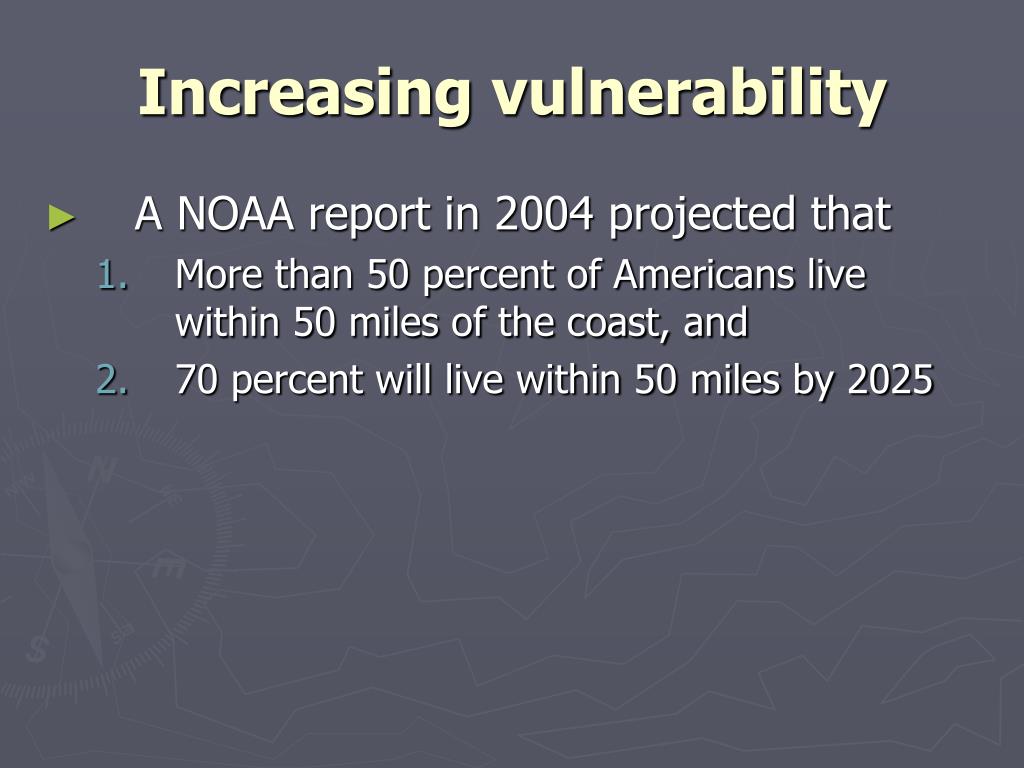 Increasing vulnerability

► A NOAA report in 2004 projected that

1. More than 50 percent of Americans live within 50 miles of the coast, and
2. 70 percent will live within 50 miles by 2025